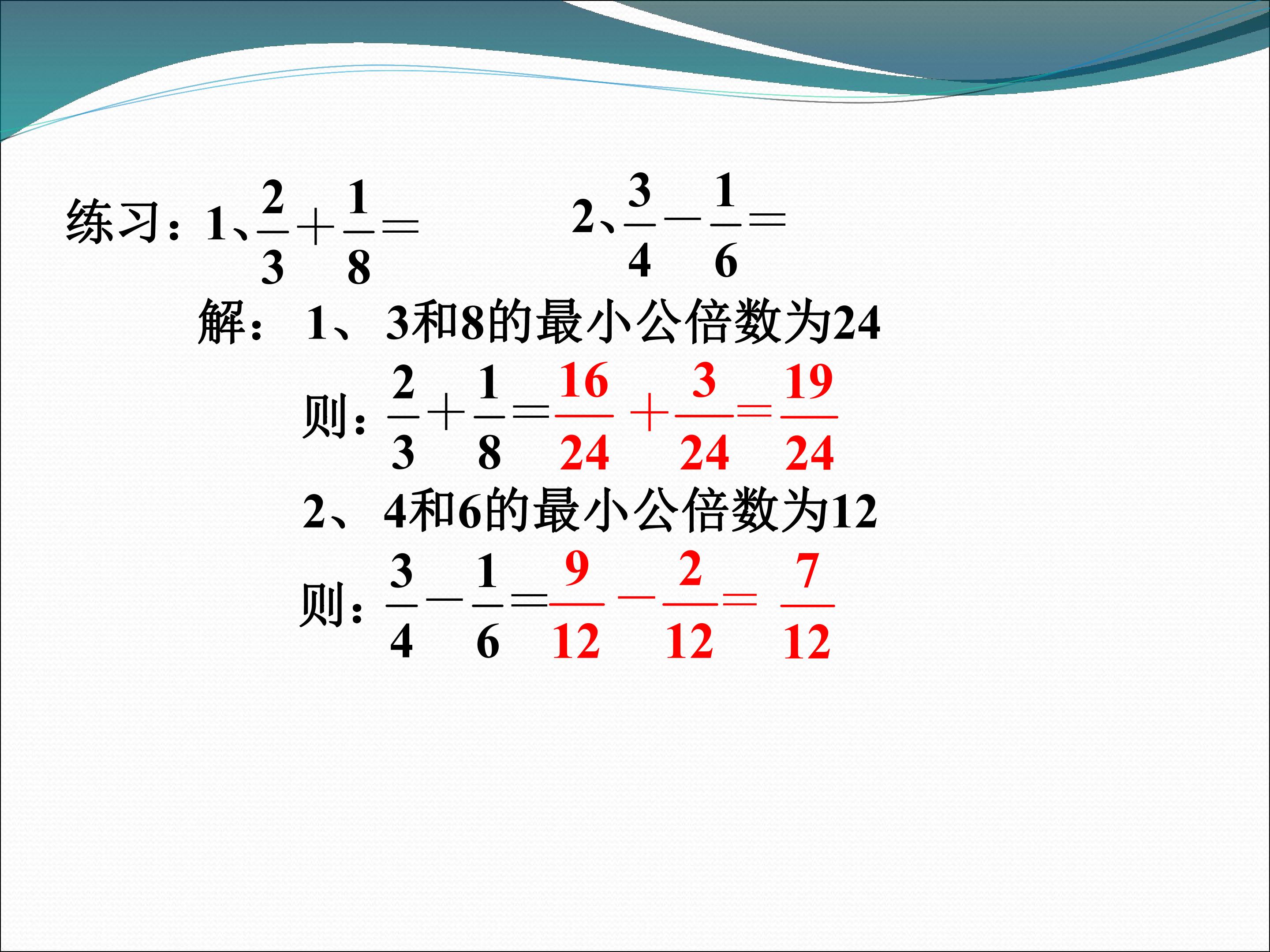 练习：1、$\frac{2}{3}+\frac{1}{8}=$ 2、$\frac{3}{4}-\frac{1}{6}=$

解：1、3和8的最小公倍数为24

则：$\frac{2}{3}+\frac{1}{8}=\frac{16}{24}+\frac{3}{24}=\frac{19}{24}$

2、4和6的最小公倍数为12

则：$\frac{3}{4}-\frac{1}{6}=\frac{9}{12}-\frac{2}{12}=\frac{7}{12}$